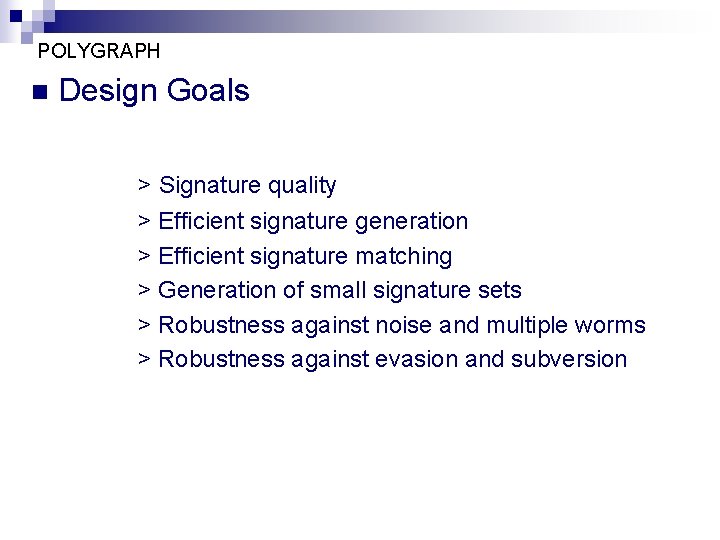 POLYGRAPH

Design Goals

> Signature quality
> Efficient signature generation
> Efficient signature matching
> Generation of small signature sets
> Robustness against noise and multiple worms
> Robustness against evasion and subversion